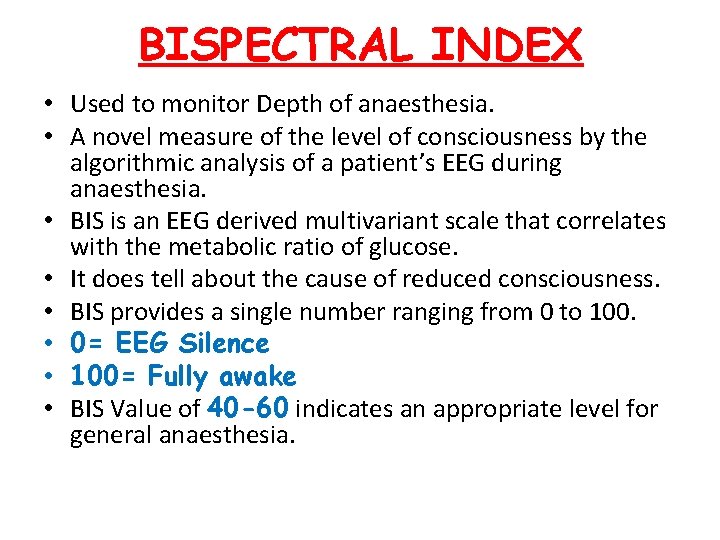 BISPECTRAL INDEX

• Used to monitor Depth of anaesthesia.
• A novel measure of the level of consciousness by the algorithmic analysis of a patient's EEG during anaesthesia.
• BIS is an EEG derived multivariant scale that correlates with the metabolic ratio of glucose.
• It does tell about the cause of reduced consciousness.
• BIS provides a single number ranging from 0 to 100.
• 0= EEG Silence
• 100= Fully awake
• BIS Value of 40-60 indicates an appropriate level for general anaesthesia.